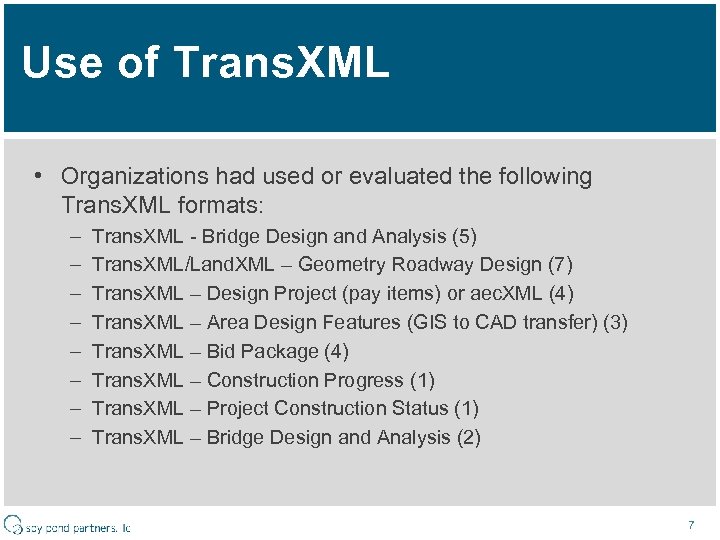 Use of TransXML

• Organizations had used or evaluated the following TransXML formats:
– TransXML - Bridge Design and Analysis (5)
– TransXML/LandXML – Geometry Roadway Design (7)
– TransXML – Design Project (pay items) or aecXML (4)
– TransXML – Area Design Features (GIS to CAD transfer) (3)
– TransXML – Bid Package (4)
– TransXML – Construction Progress (1)
– TransXML – Project Construction Status (1)
– TransXML – Bridge Design and Analysis (2)

spy pond partners, llc

7